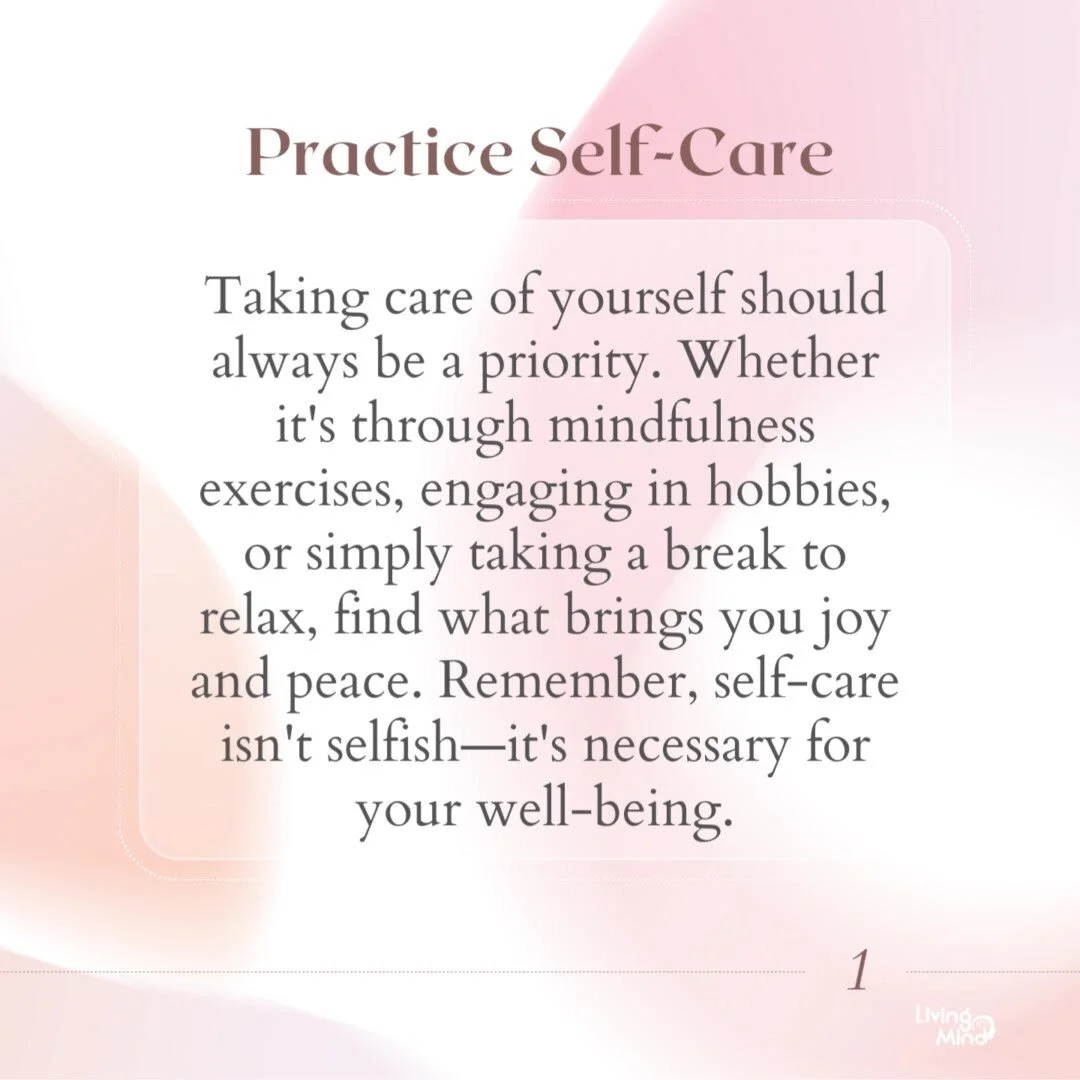 Practice Self-Care

Taking care of yourself should always be a priority. Whether it's through mindfulness exercises, engaging in hobbies, or simply taking a break to relax, find what brings you joy and peace. Remember, self-care isn't selfish—it's necessary for your well-being.

1

Living Mind